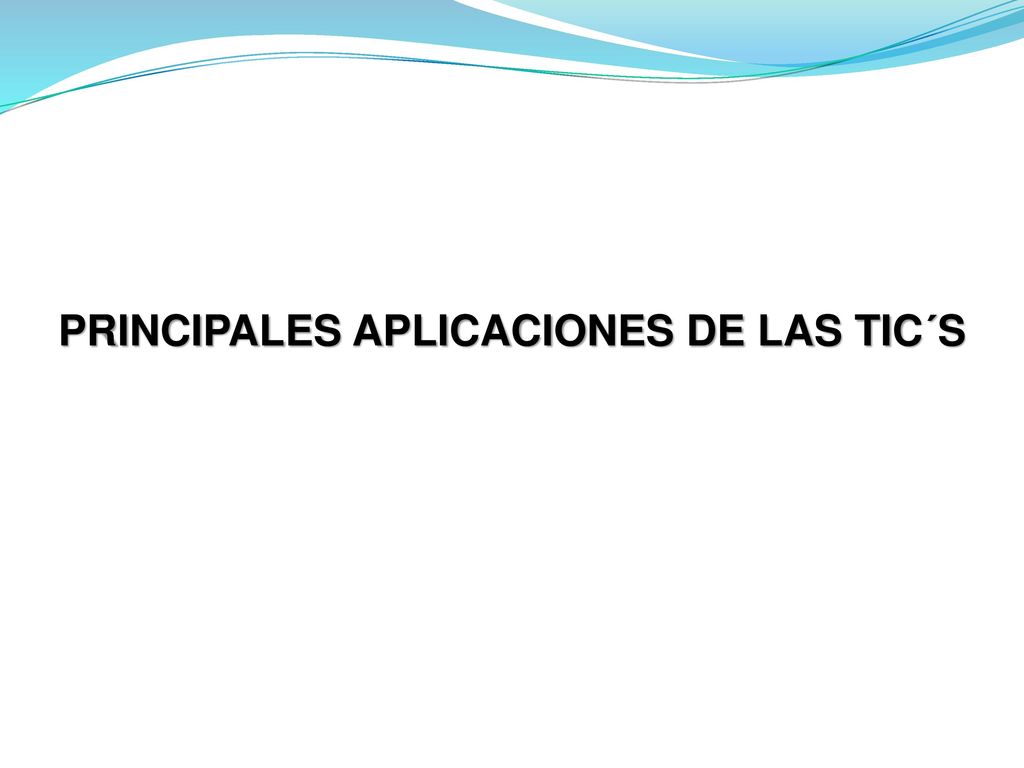 PRINCIPALES APLICACIONES DE LAS TIC´S